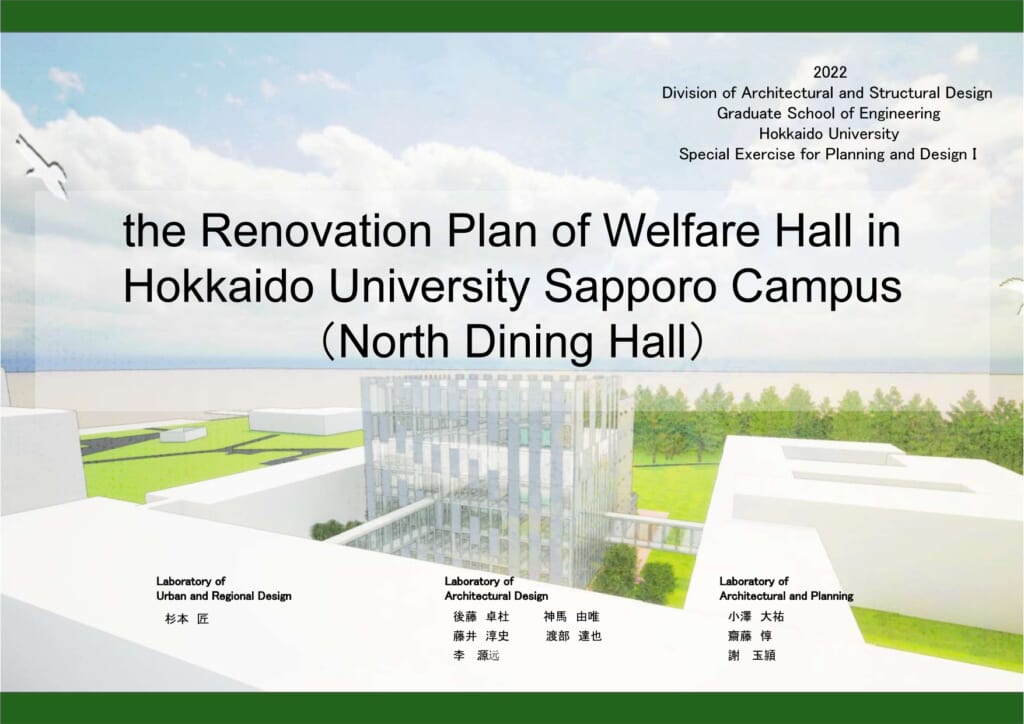 2022
Division of Architectural and Structural Design
Graduate School of Engineering
Hokkaido University
Special Exercise for Planning and Design I

the Renovation Plan of Welfare Hall in Hokkaido University Sapporo Campus
（North Dining Hall）

Laboratory of
Urban and Regional Design
杉本 匠

Laboratory of
Architectural Design
後藤 卓杜　神馬 由唯
藤井 淳史　渡部 達也
李 源远

Laboratory of
Architectural and Planning
小澤 大祐
齋藤 惇
謝 玉穎